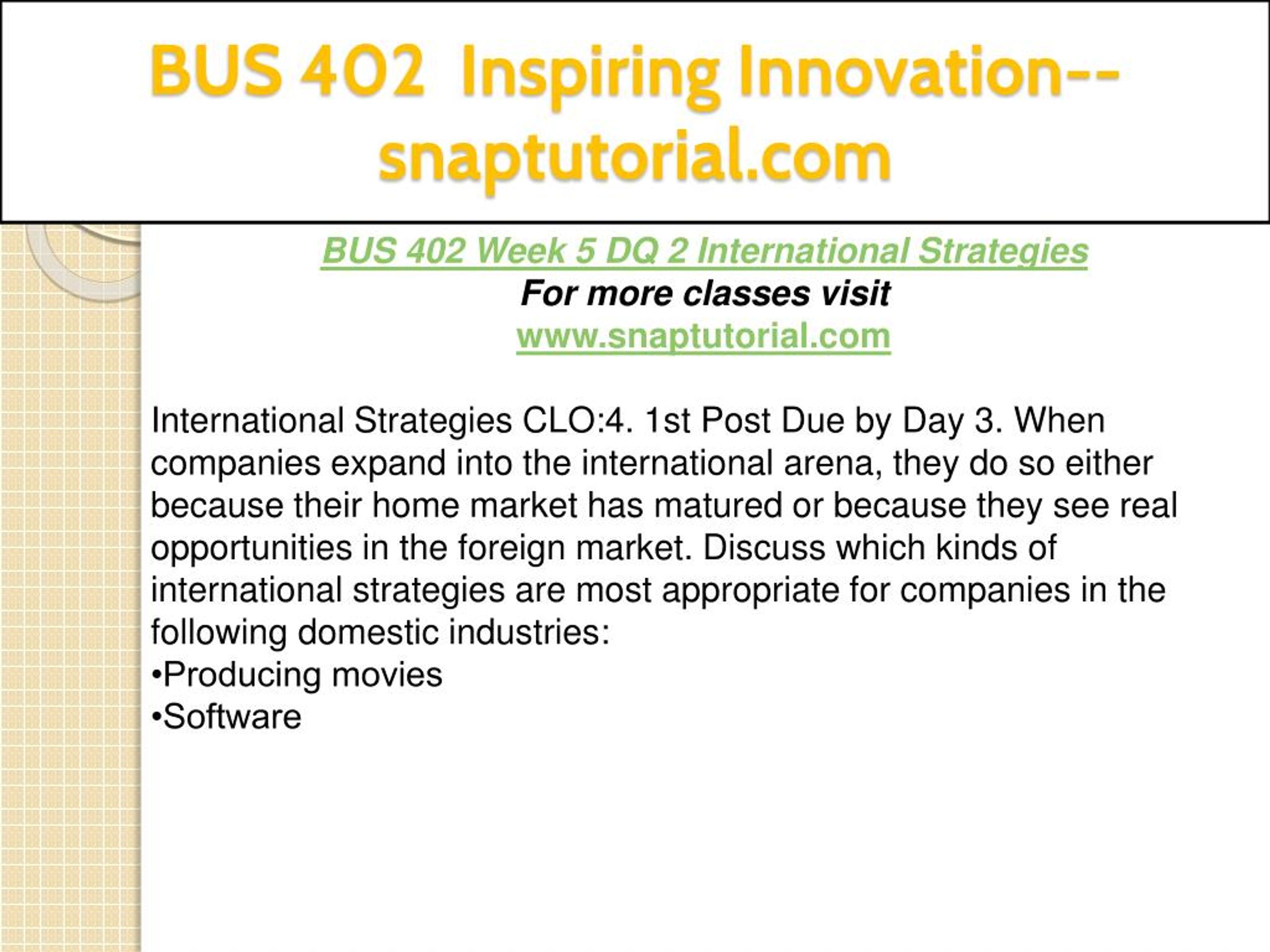 BUS 402 Inspiring Innovation--snaptutorial.com

BUS 402 Week 5 DQ 2 International Strategies
For more classes visit
www.snaptutorial.com

International Strategies CLO:4. 1st Post Due by Day 3. When companies expand into the international arena, they do so either because their home market has matured or because they see real opportunities in the foreign market. Discuss which kinds of international strategies are most appropriate for companies in the following domestic industries:
•Producing movies
•Software